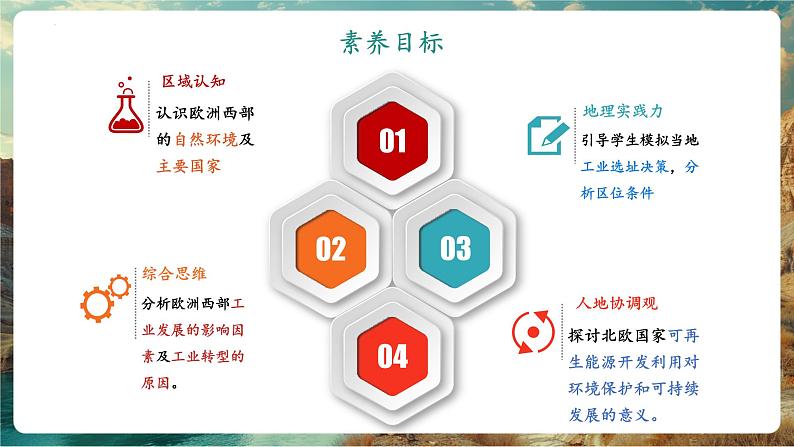 素养目标

区域认知
认识欧洲西部的自然环境及主要国家

01

地理实践力
引导学生模拟当地工业选址决策，分析区位条件

02

03

综合思维
分析欧洲西部工业发展的影响因素及工业转型的原因。

04

人地协调观
探讨北欧国家可再生能源开发利用对环境保护和可持续发展的意义。